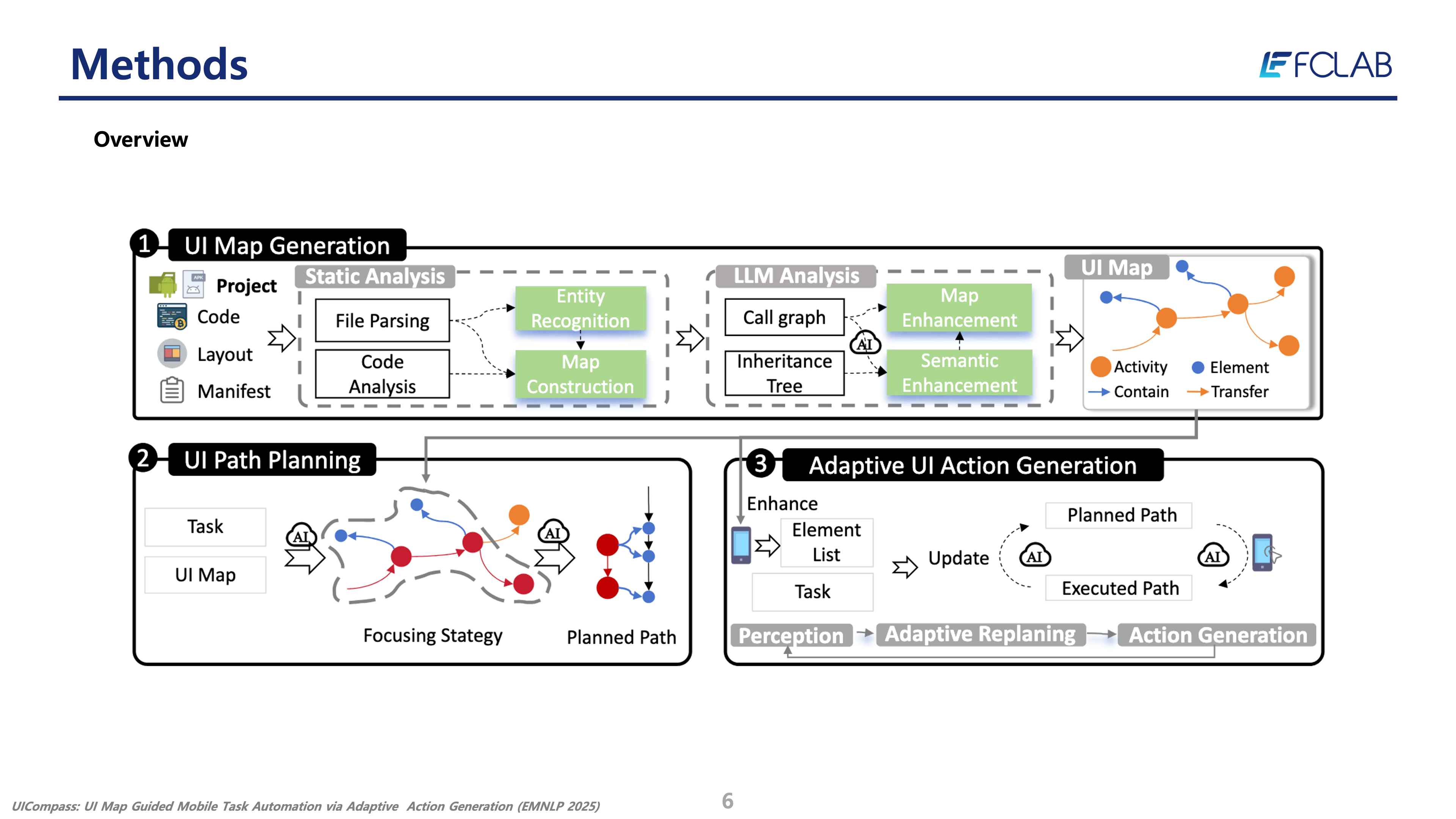 Methods

FCLAB

Overview

1 UI Map Generation

Project
Code
Layout
Manifest

Static Analysis

File Parsing

Code Analysis

Entity Recognition

Map Construction

LLM Analysis

Call graph

Inheritance Tree

AI

Map Enhancement

Semantic Enhancement

UI Map

Activity
Element
Contain
Transfer

2 UI Path Planning

Task

UI Map

AI

AI

Focusing Stategy

Planned Path

3 Adaptive UI Action Generation

Enhance

Element List

Task

Update

Planned Path

AI

AI

Executed Path

Perception

Adaptive Replaning

Action Generation

UICompass: UI Map Guided Mobile Task Automation via Adaptive Action Generation (EMNLP 2025)

6